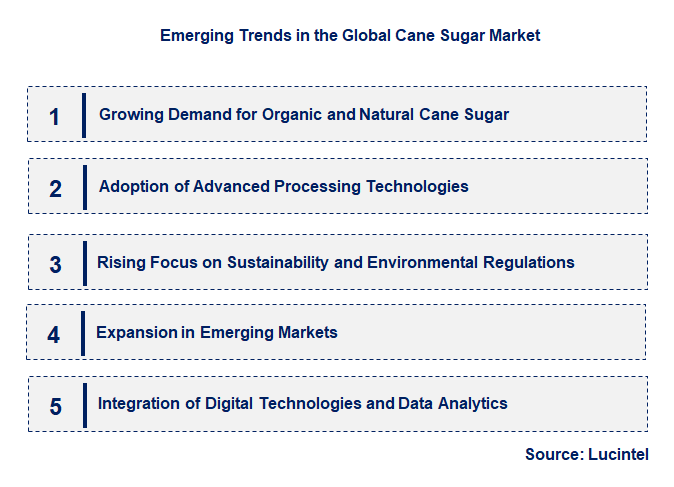 Emerging Trends in the Global Cane Sugar Market

1 Growing Demand for Organic and Natural Cane Sugar

2 Adoption of Advanced Processing Technologies

3 Rising Focus on Sustainability and Environmental Regulations

4 Expansion in Emerging Markets

5 Integration of Digital Technologies and Data Analytics

Source: Lucintel